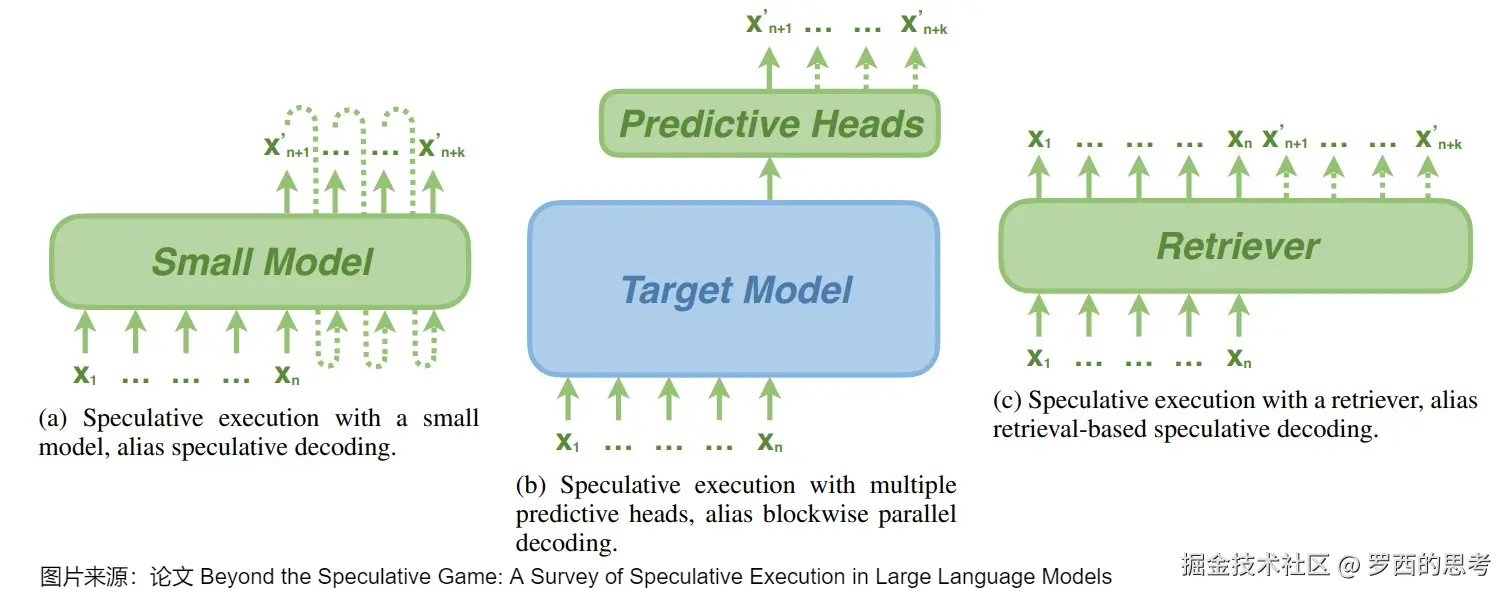 $x'_{n+1}$ … … $x'_{n+k}$

Small Model

$x_1$ … … … $x_n$

(a) Speculative execution with a small model, alias speculative decoding.

$x'_{n+1}$ … … $x'_{n+k}$

Predictive Heads

Target Model

$x_1$ … … … $x_n$

(b) Speculative execution with multiple predictive heads, alias blockwise parallel decoding.

$x_1$ … … … $x_n$ $x'_{n+1}$ … … $x'_{n+k}$

Retriever

$x_1$ … … … $x_n$

(c) Speculative execution with a retriever, alias retrieval-based speculative decoding.

图片来源：论文 Beyond the Speculative Game: A Survey of Speculative Execution in Large Language Models

掘金技术社区 @ 罗西的思考